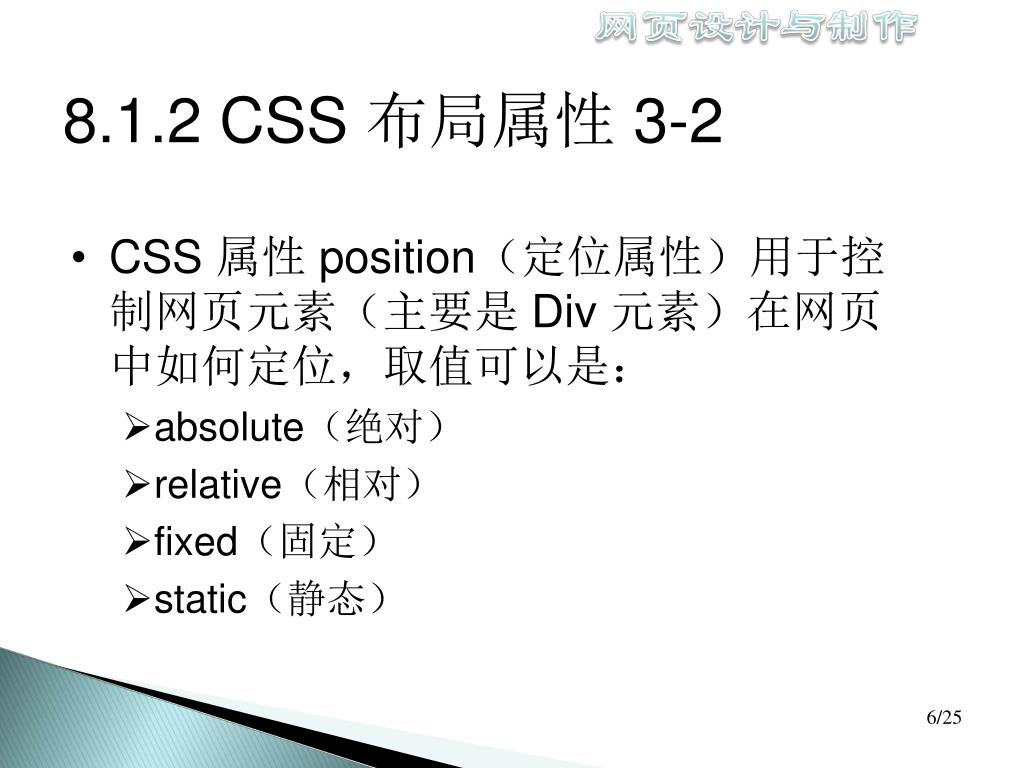 网页设计与制作

8.1.2 CSS 布局属性 3-2

• CSS 属性 position（定位属性）用于控制网页元素（主要是 Div 元素）在网页中如何定位，取值可以是：
➢absolute（绝对）
➢relative（相对）
➢fixed（固定）
➢static（静态）

6/25